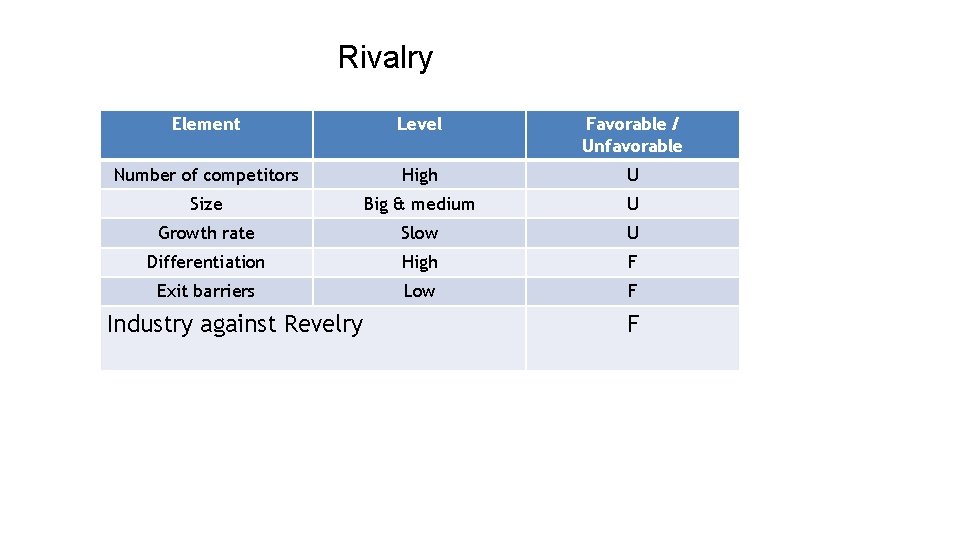 Rivalry

| Element | Level | Favorable / Unfavorable |
|---|---|---|
| Number of competitors | High | U |
| Size | Big & medium | U |
| Growth rate | Slow | U |
| Differentiation | High | F |
| Exit barriers | Low | F |
| Industry against Revelry | | F |